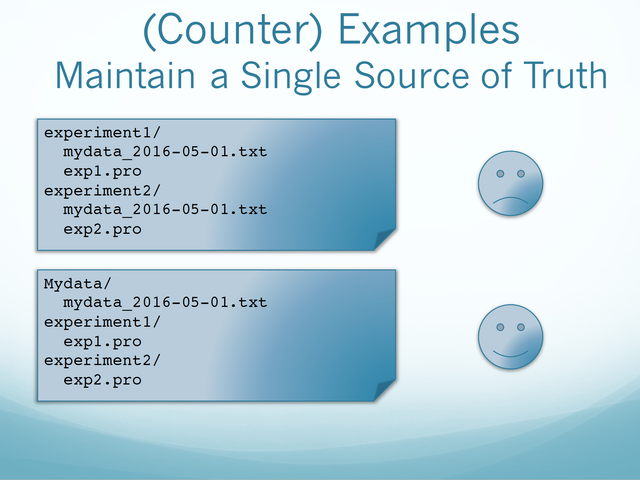 (Counter) Examples
Maintain a Single Source of Truth

experiment1/
  mydata_2016-05-01.txt
  exp1.pro
experiment2/
  mydata_2016-05-01.txt
  exp2.pro

Mydata/
  mydata_2016-05-01.txt
experiment1/
  exp1.pro
experiment2/
  exp2.pro